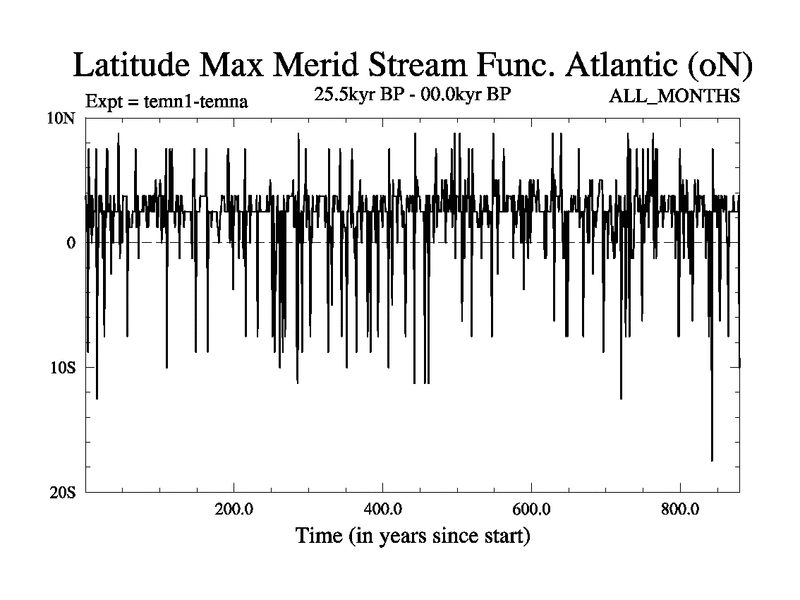 Latitude Max Merid Stream Func. Atlantic (oN)

Expt = temn1-temna

25.5kyr BP - 00.0kyr BP

ALL_MONTHS

10N

0

10S

20S

200.0

400.0

600.0

800.0

Time (in years since start)